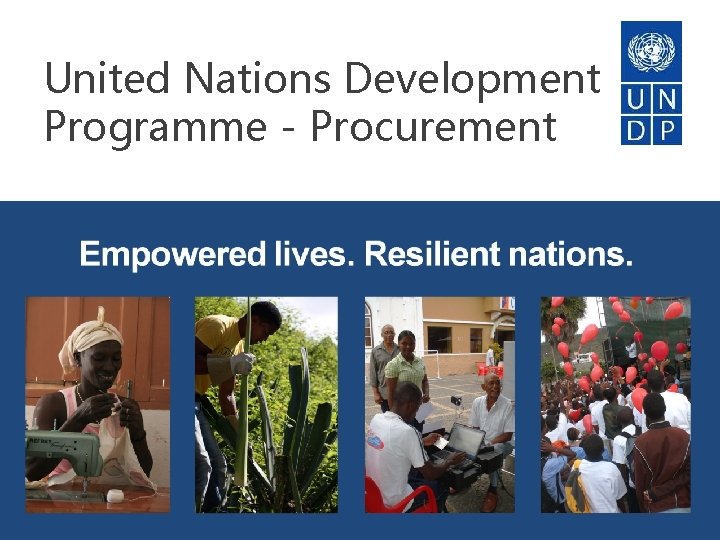 United Nations Development Programme - Procurement

U N
D P

Empowered lives. Resilient nations.